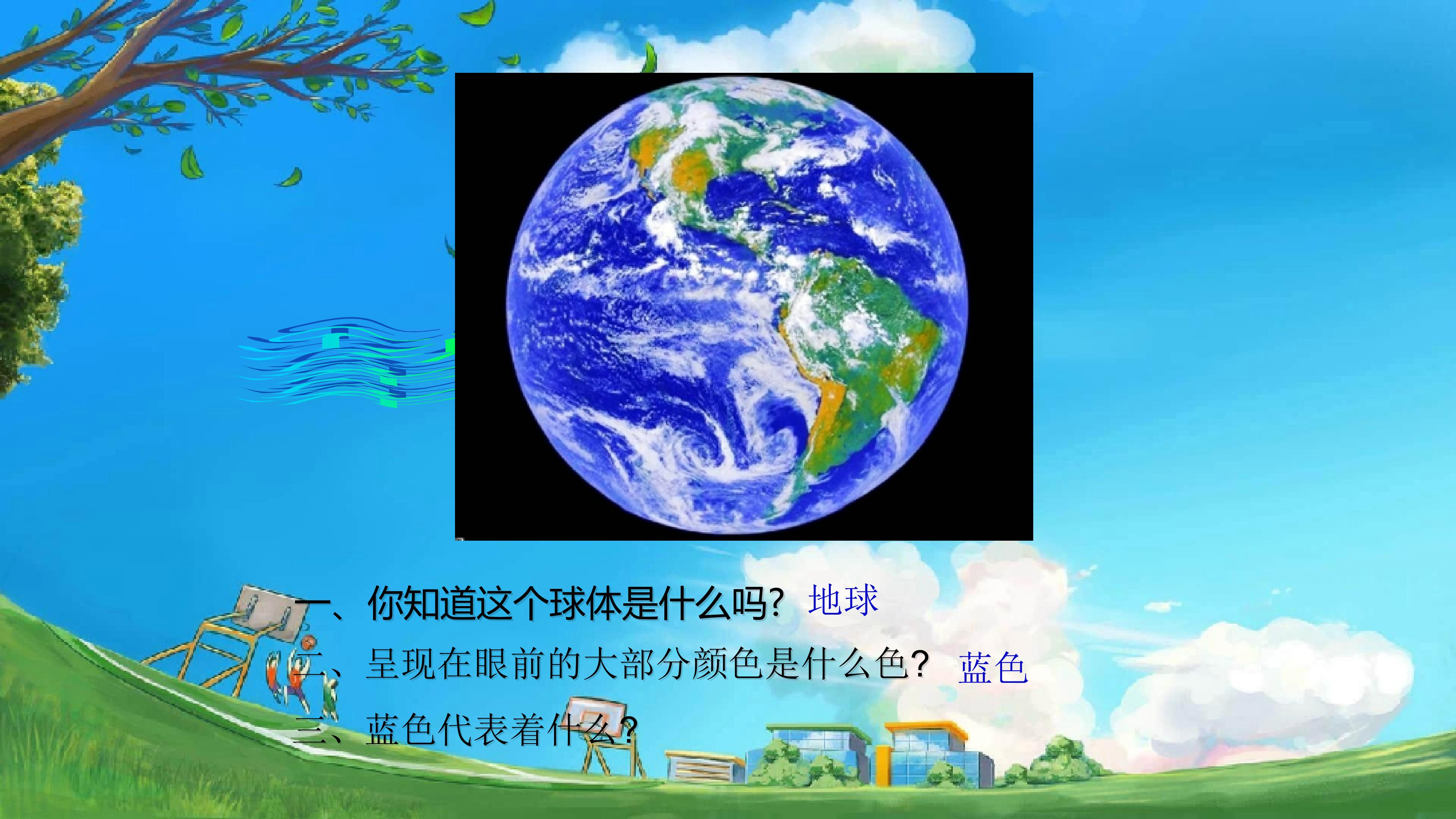 一、你知道这个球体是什么吗? 地球
二、呈现在眼前的大部分颜色是什么色? 蓝色
三、蓝色代表着什么?